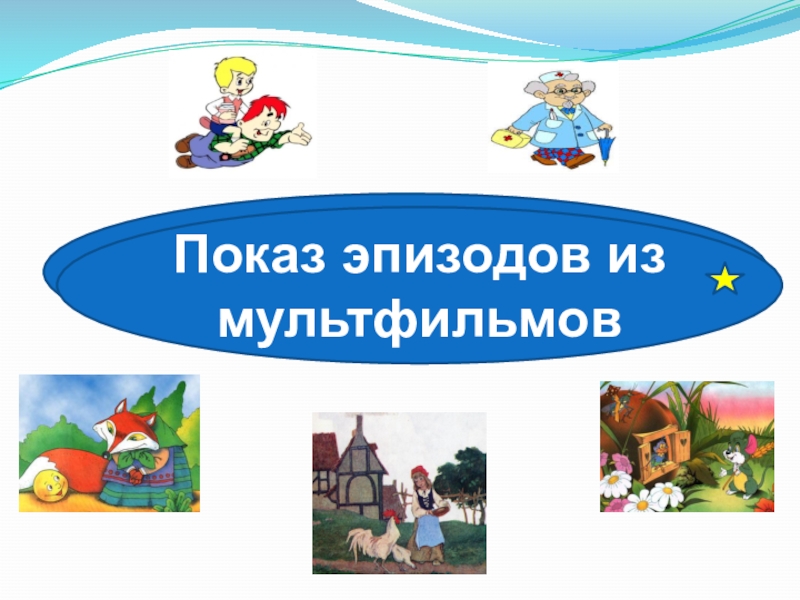 Показ эпизодов из мультфильмов